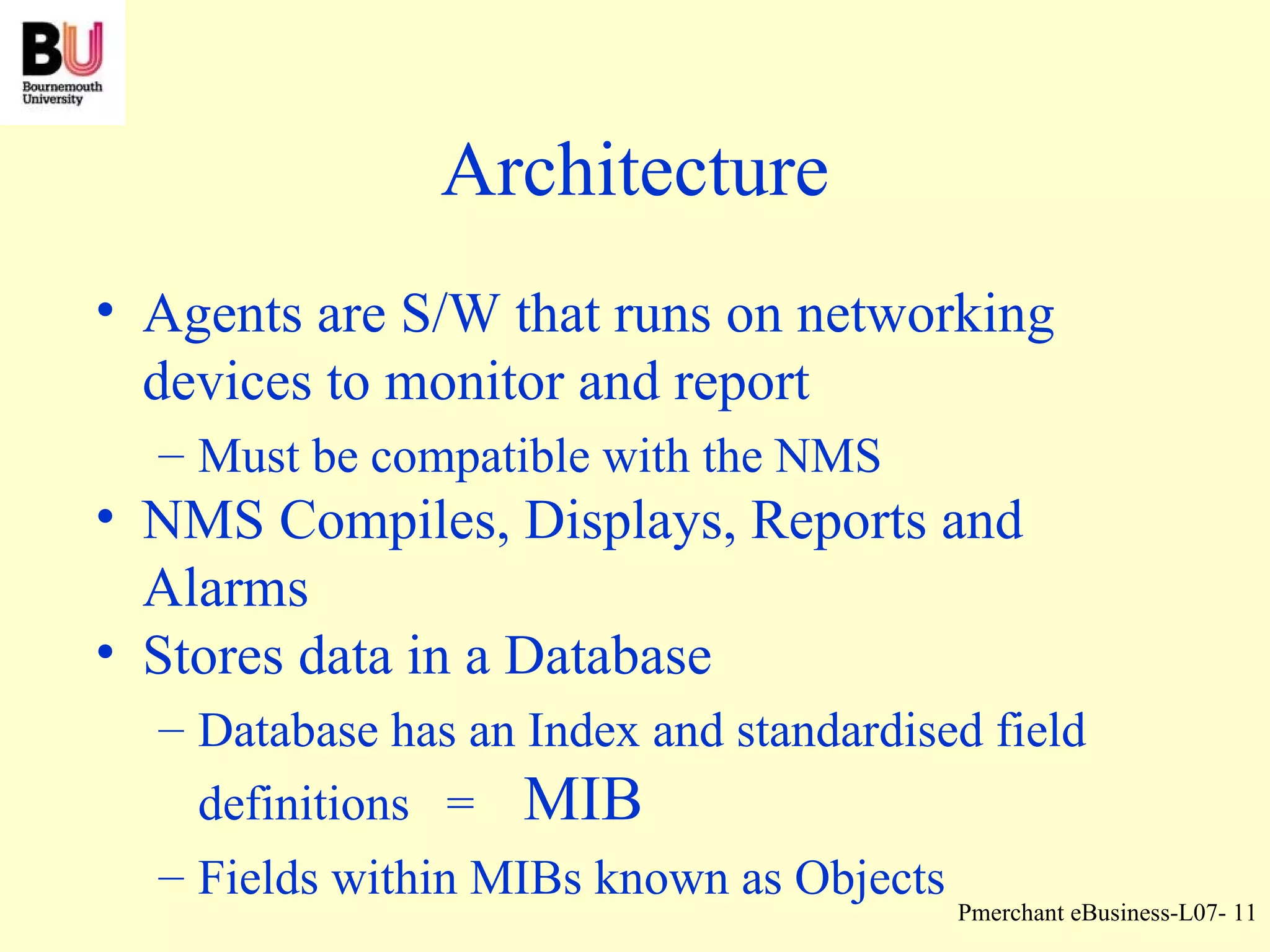 BU
Bournemouth University

Architecture

• Agents are S/W that runs on networking devices to monitor and report
– Must be compatible with the NMS
• NMS Compiles, Displays, Reports and Alarms
• Stores data in a Database
– Database has an Index and standardised field definitions = MIB
– Fields within MIBs known as Objects

Pmerchant eBusiness-L07- 11